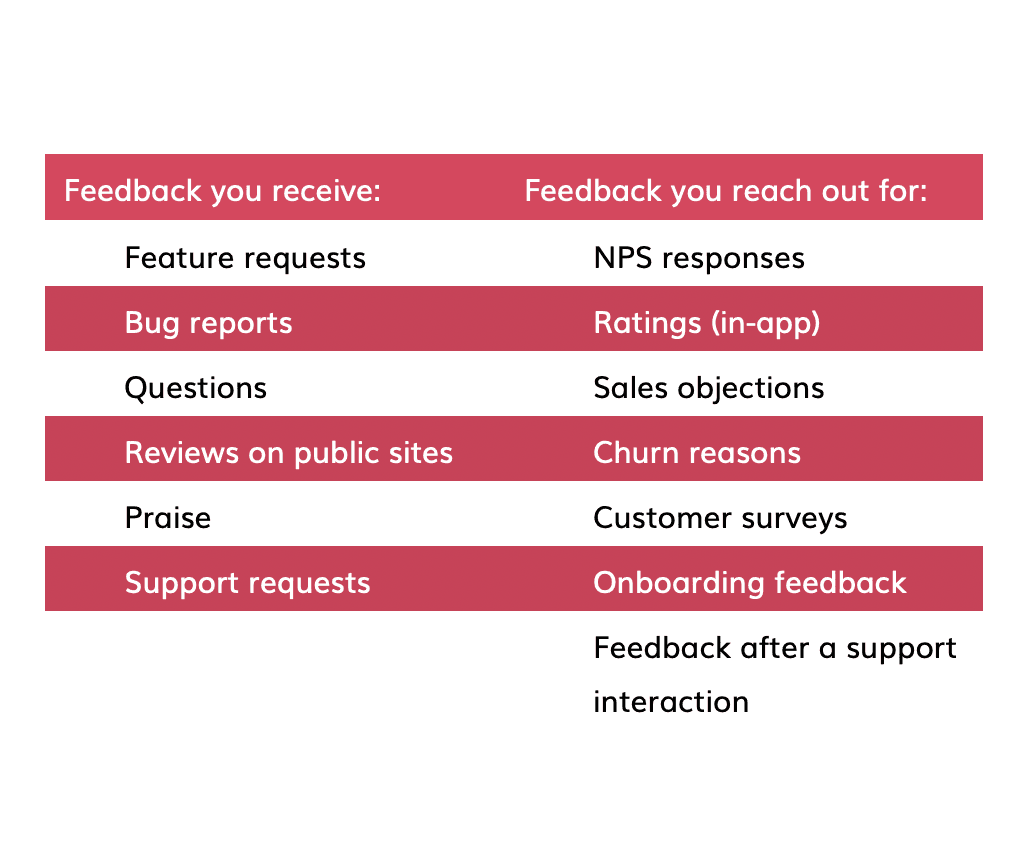 | Feedback you receive: | Feedback you reach out for: |
|---|---|
| Feature requests | NPS responses |
| Bug reports | Ratings (in-app) |
| Questions | Sales objections |
| Reviews on public sites | Churn reasons |
| Praise | Customer surveys |
| Support requests | Onboarding feedback |
| | Feedback after a support interaction |